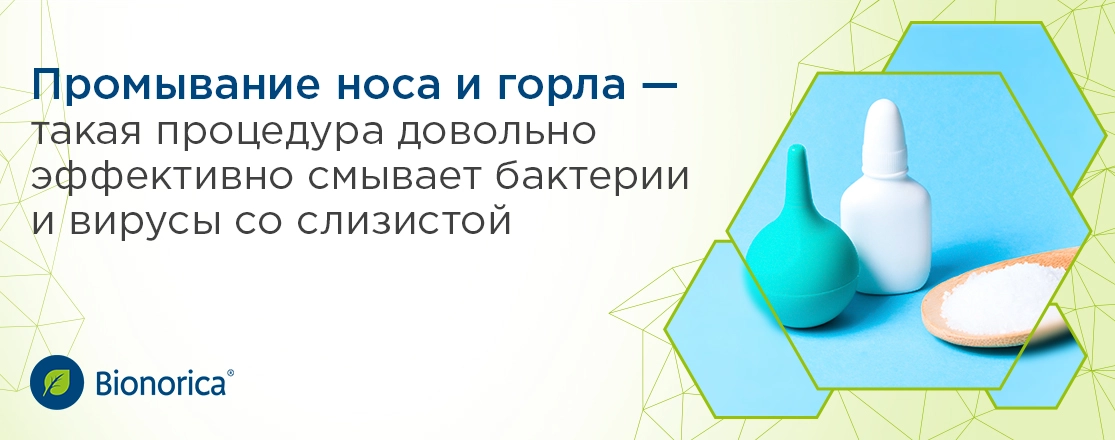 Промывание носа и горла — такая процедура довольно эффективно смывает бактерии и вирусы со слизистой

Bionorica®